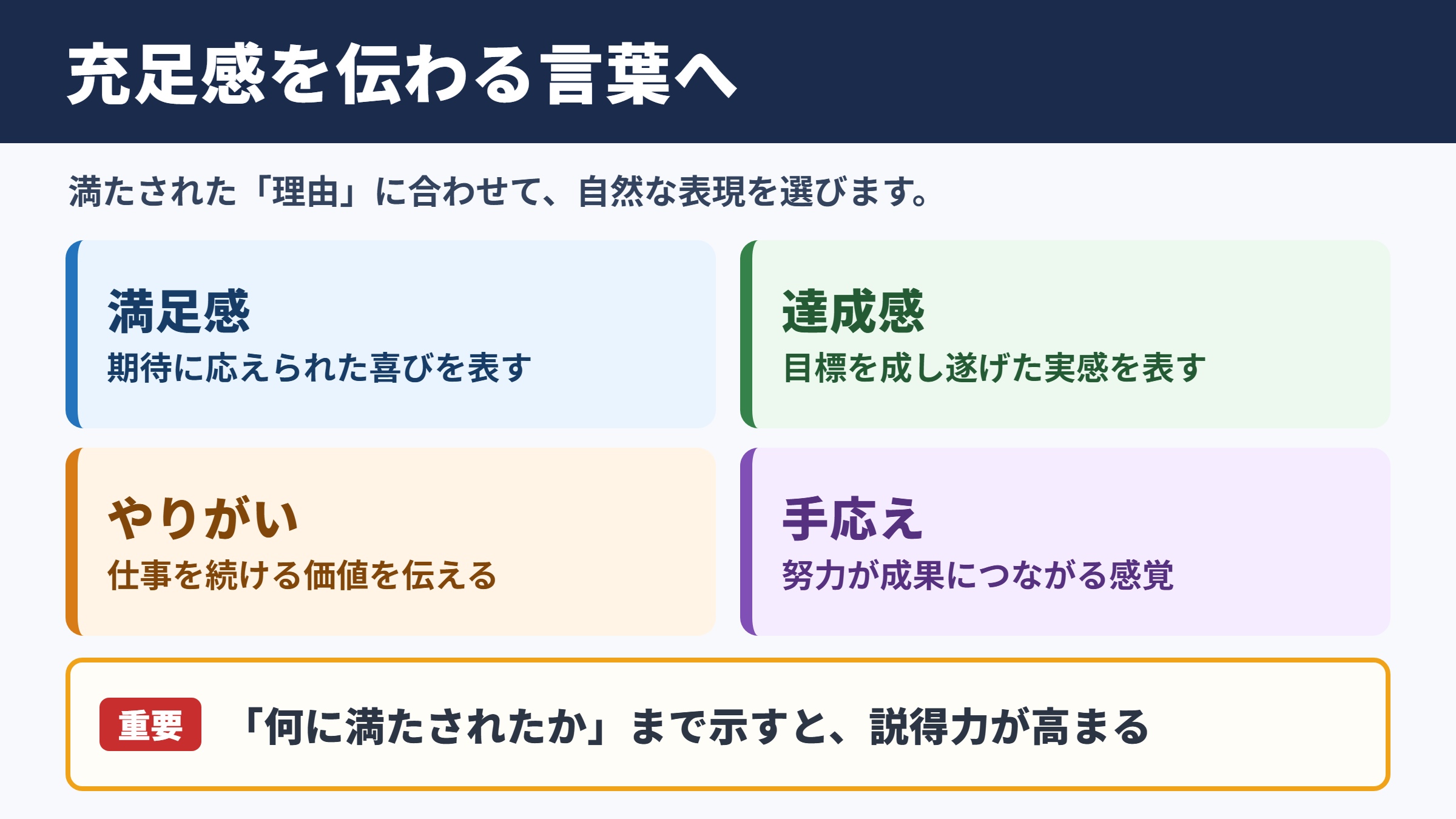 充足感を伝わる言葉へ

満たされた「理由」に合わせて、自然な表現を選びます。

満足感
期待に応えられた喜びを表す

達成感
目標を成し遂げた実感を表す

やりがい
仕事を続ける価値を伝える

手応え
努力が成果につながる感覚

重要 「何に満たされたか」まで示すと、説得力が高まる